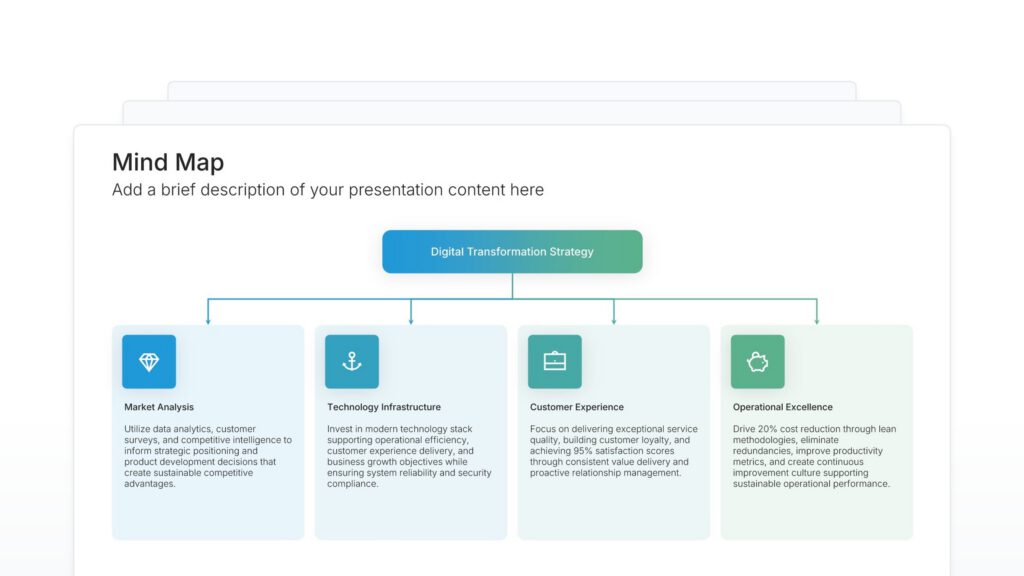 Mind Map
Add a brief description of your presentation content here

Digital Transformation Strategy

Market Analysis

Utilize data analytics, customer surveys, and competitive intelligence to inform strategic positioning and product development decisions that create sustainable competitive advantages.

Technology Infrastructure

Invest in modern technology stack supporting operational efficiency, customer experience delivery, and business growth objectives while ensuring system reliability and security compliance.

Customer Experience

Focus on delivering exceptional service quality, building customer loyalty, and achieving 95% satisfaction scores through consistent value delivery and proactive relationship management.

Operational Excellence

Drive 20% cost reduction through lean methodologies, eliminate redundancies, improve productivity metrics, and create continuous improvement culture supporting sustainable operational performance.